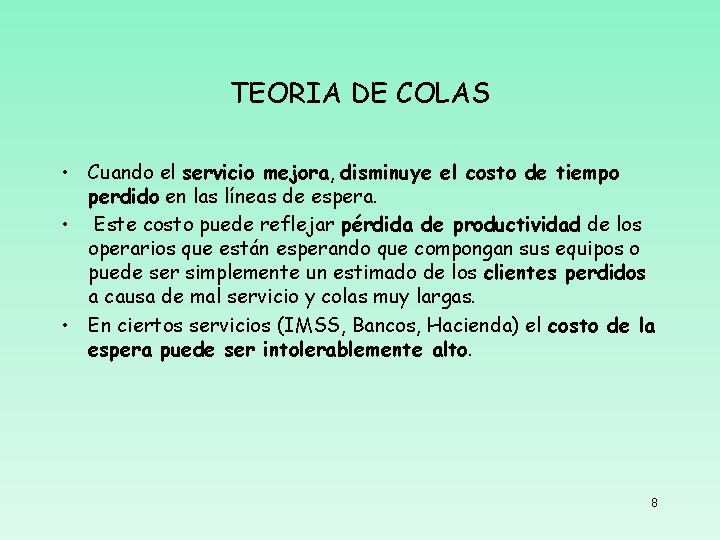 TEORIA DE COLAS

• Cuando el servicio mejora, disminuye el costo de tiempo perdido en las líneas de espera.
• Este costo puede reflejar pérdida de productividad de los operarios que están esperando que compongan sus equipos o puede ser simplemente un estimado de los clientes perdidos a causa de mal servicio y colas muy largas.
• En ciertos servicios (IMSS, Bancos, Hacienda) el costo de la espera puede ser intolerablemente alto.

8